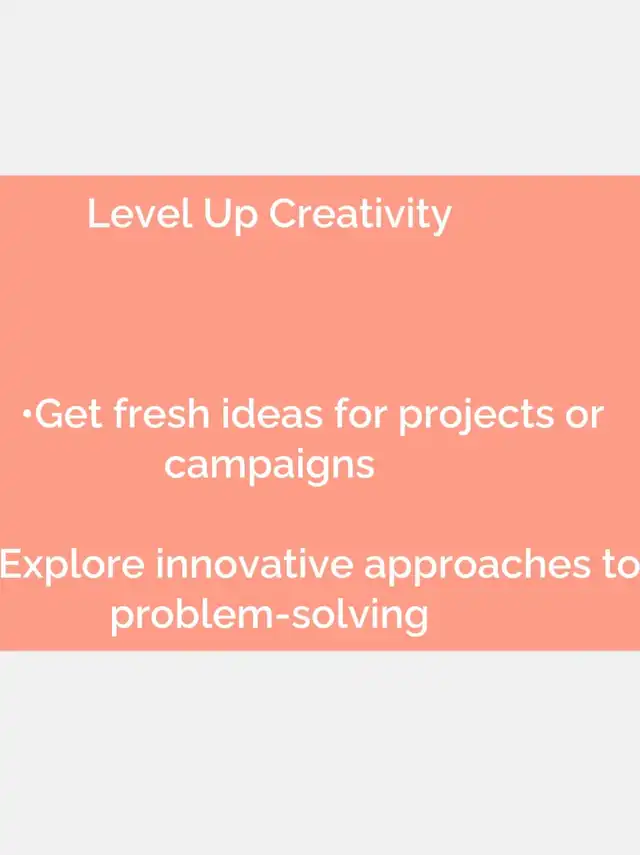 Level Up Creativity

•Get fresh ideas for projects or campaigns

Explore innovative approaches to problem-solving